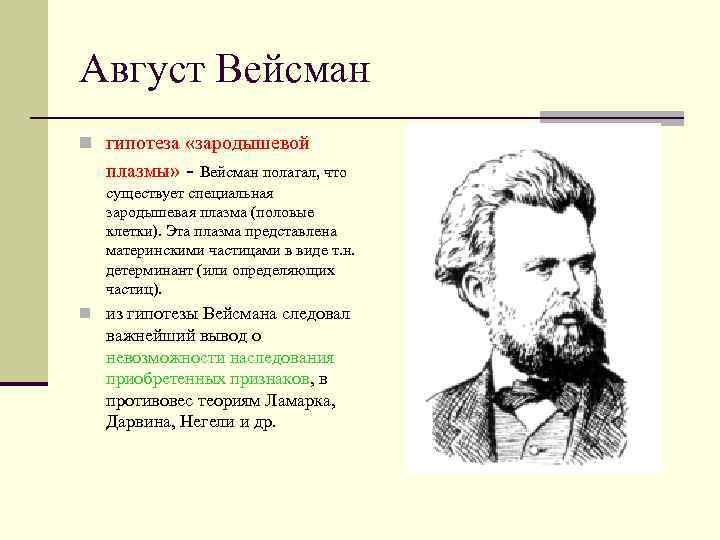 Август Вейсман

гипотеза «зародышевой плазмы» - Вейсман полагал, что существует специальная зародышевая плазма (половые клетки). Эта плазма представлена материнскими частицами в виде т.н. детерминант (или определяющих частиц).

из гипотезы Вейсмана следовал важнейший вывод о невозможности наследования приобретенных признаков, в противовес теориям Ламарка, Дарвина, Негели и др.